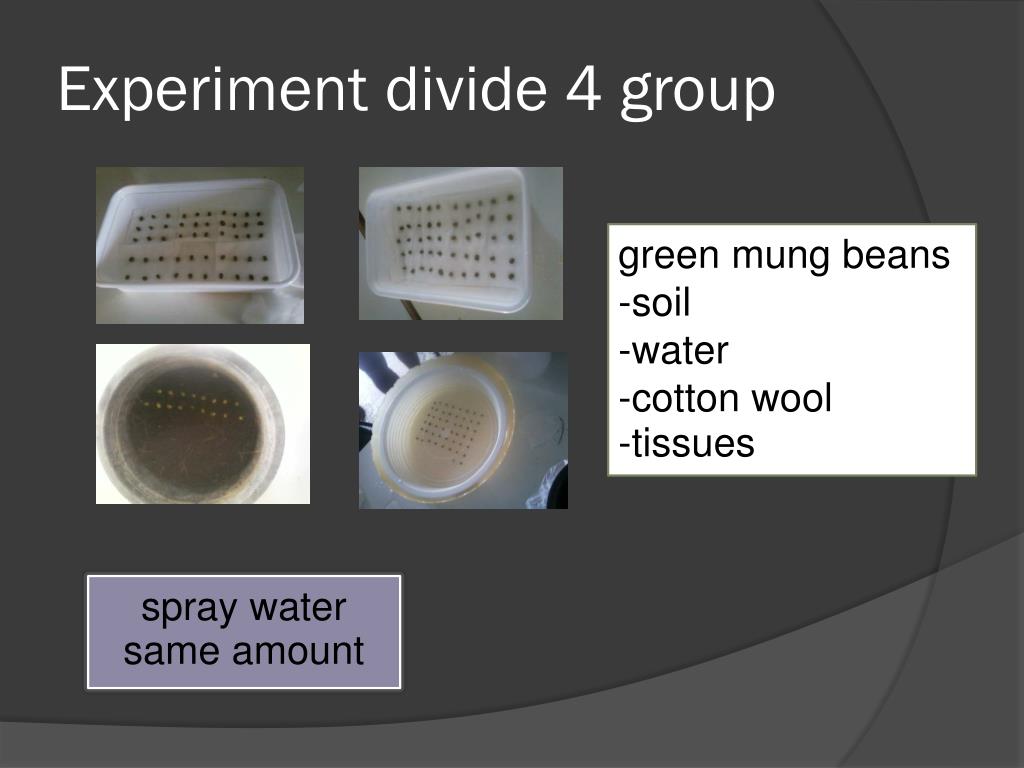 Experiment divide 4 group

green mung beans
-soil
-water
-cotton wool
-tissues

spray water same amount